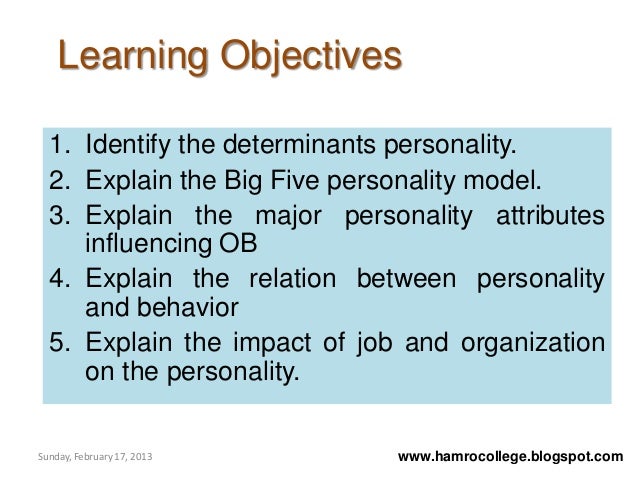 Learning Objectives

1. Identify the determinants personality.
2. Explain the Big Five personality model.
3. Explain the major personality attributes influencing OB
4. Explain the relation between personality and behavior
5. Explain the impact of job and organization on the personality.

Sunday, February 17, 2013

www.hamrocollege.blogspot.com